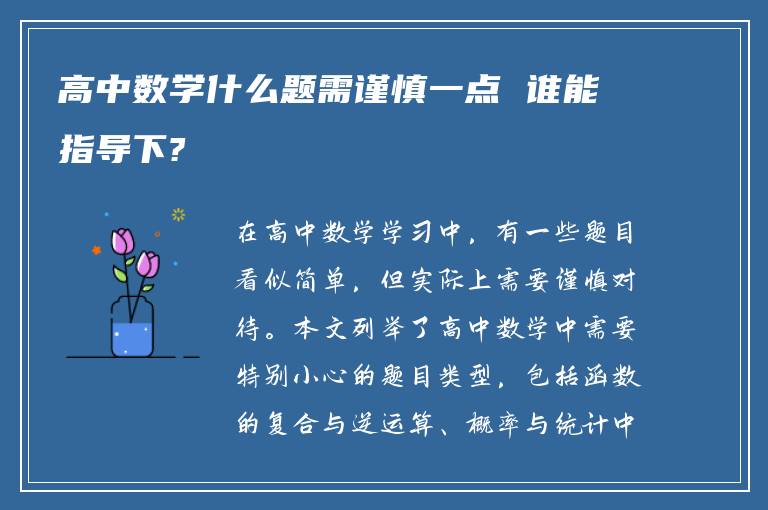 高中数学什么题需谨慎一点 谁能指导下?

在高中数学学习中，有一些题目看似简单，但实际上需要谨慎对待。本文列举了高中数学中需要特别小心的题目类型，包括函数的复合与逆运算、概率与统计中